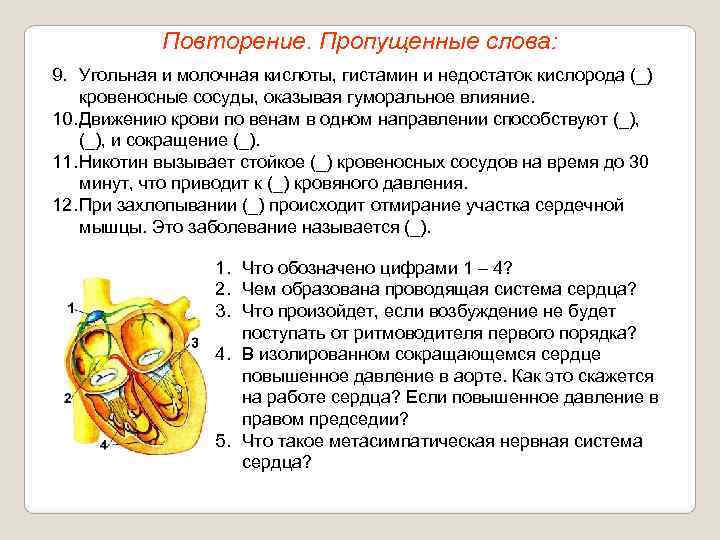 Повторение. Пропущенные слова:

9. Угольная и молочная кислоты, гистамин и недостаток кислорода (_) кровеносные сосуды, оказывая гуморальное влияние.
10. Движению крови по венам в одном направлении способствуют (_), (_), и сокращение (_).
11. Никотин вызывает стойкое (_) кровеносных сосудов на время до 30 минут, что приводит к (_) кровяного давления.
12. При захлопывании (_) происходит отмирание участка сердечной мышцы. Это заболевание называется (_).

1
2
3
4

1. Что обозначено цифрами 1 – 4?
2. Чем образована проводящая система сердца?
3. Что произойдет, если возбуждение не будет поступать от ритмоводителя первого порядка?
4. В изолированном сокращающемся сердце повышенное давление в аорте. Как это скажется на работе сердца? Если повышенное давление в правом предсердии?
5. Что такое метасимпатическая нервная система сердца?